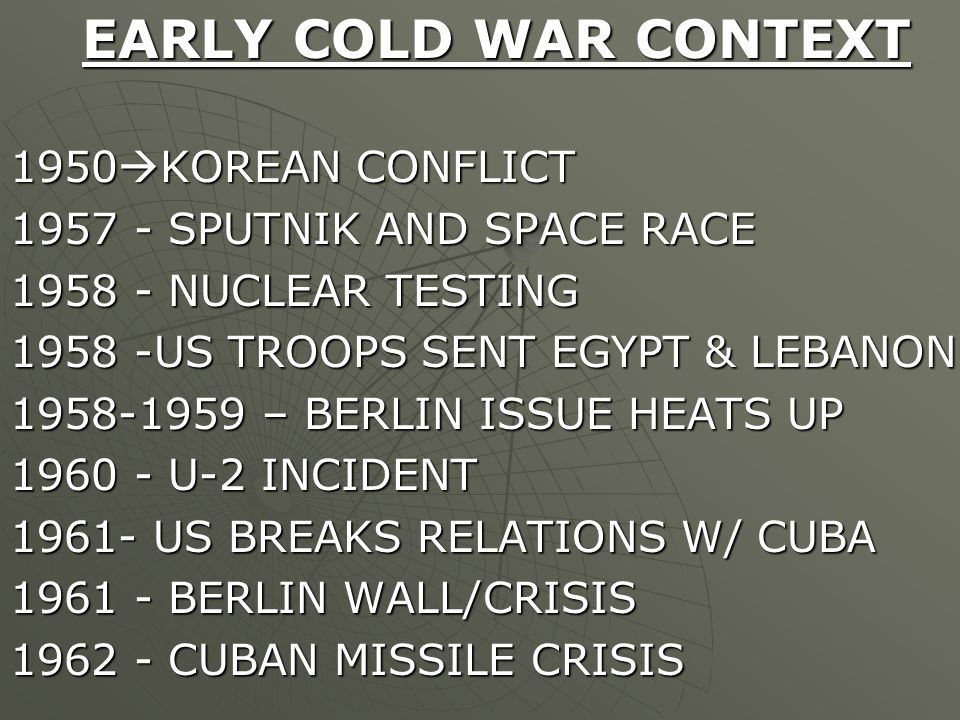 EARLY COLD WAR CONTEXT

1950→KOREAN CONFLICT
1957 - SPUTNIK AND SPACE RACE
1958 - NUCLEAR TESTING
1958 -US TROOPS SENT EGYPT & LEBANON
1958-1959 – BERLIN ISSUE HEATS UP
1960 - U-2 INCIDENT
1961- US BREAKS RELATIONS W/ CUBA
1961 - BERLIN WALL/CRISIS
1962 - CUBAN MISSILE CRISIS